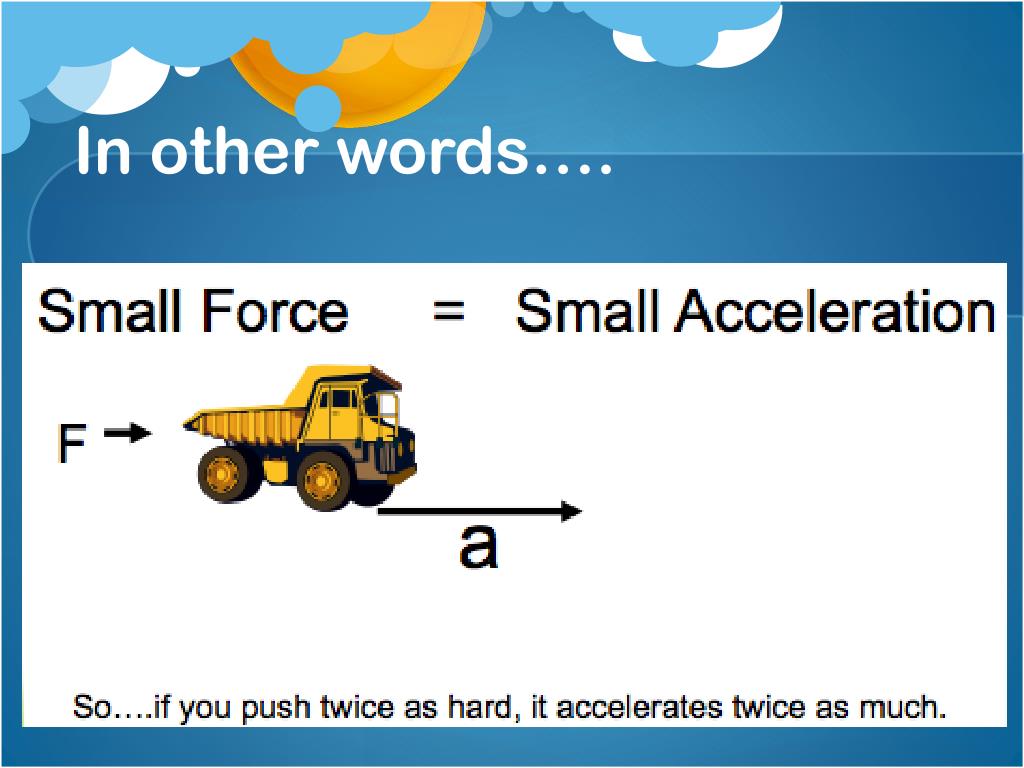 In other words….

Small Force = Small Acceleration

F

a

So….if you push twice as hard, it accelerates twice as much.